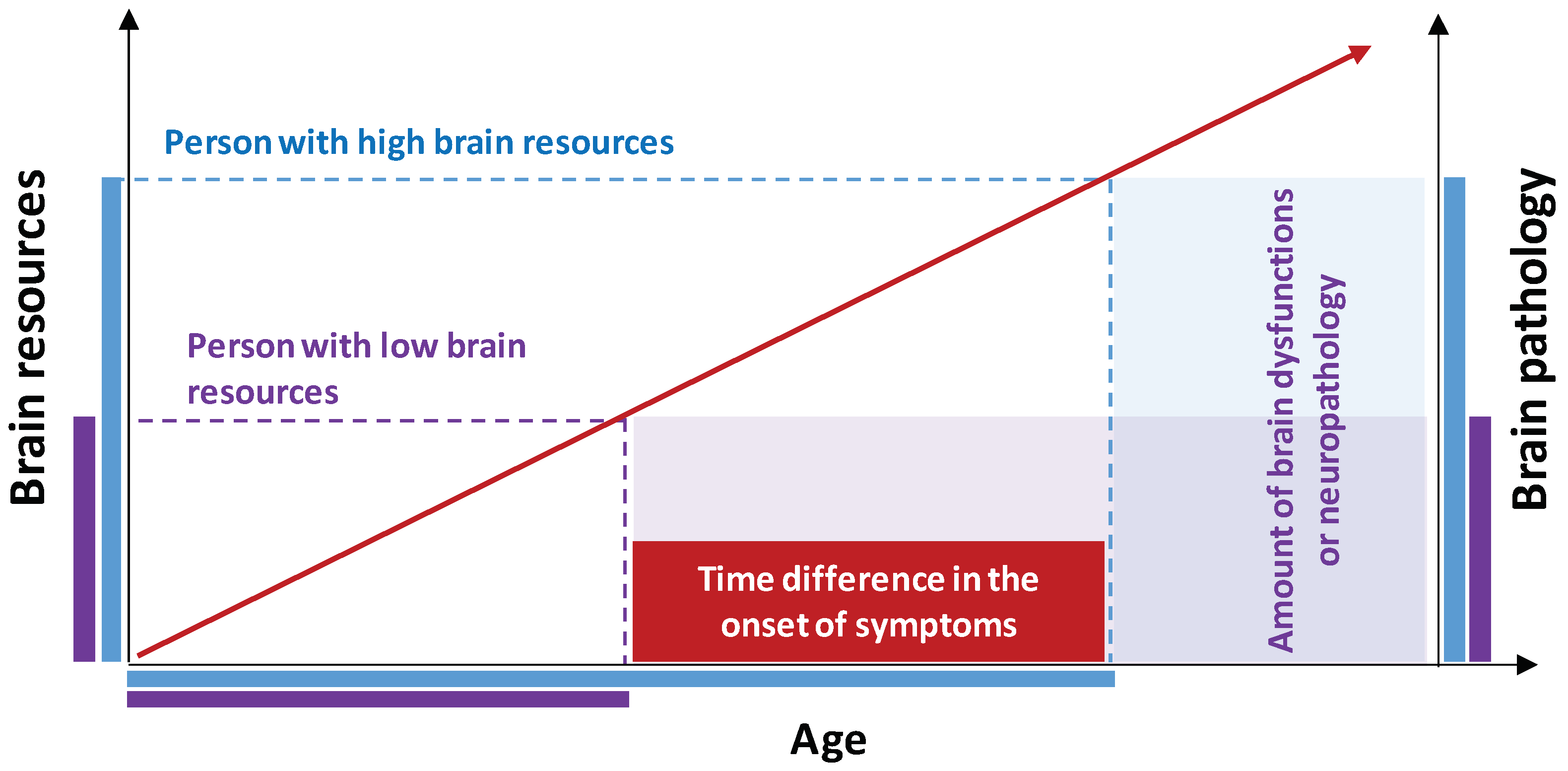 Brain resources

Person with high brain resources

Person with low brain resources

Time difference in the onset of symptoms

Amount of brain dysfunctions or neuropathology

Brain pathology

Age